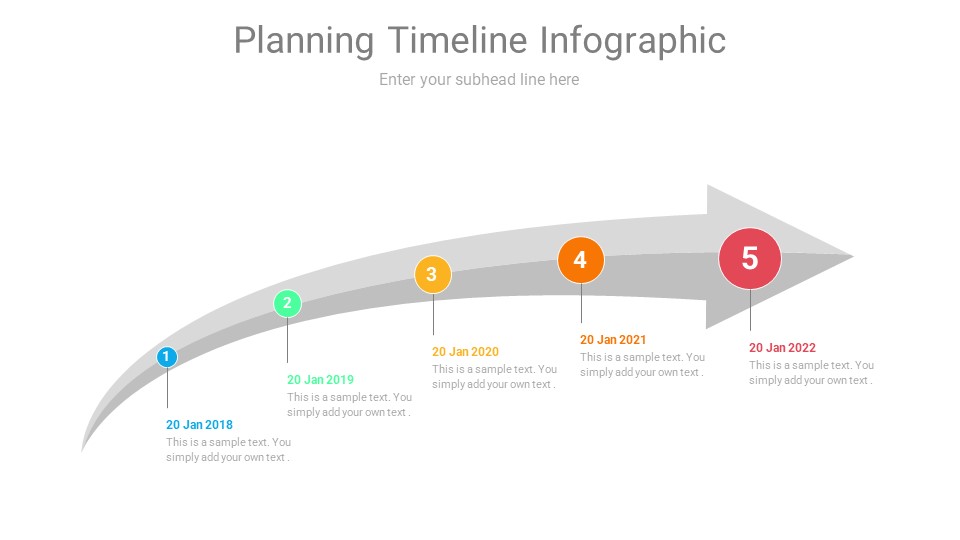 Planning Timeline Infographic

Enter your subhead line here

1

20 Jan 2018

This is a sample text. You simply add your own text .

2

20 Jan 2019

This is a sample text. You simply add your own text .

3

20 Jan 2020

This is a sample text. You simply add your own text .

4

20 Jan 2021

This is a sample text. You simply add your own text .

5

20 Jan 2022

This is a sample text. You simply add your own text .